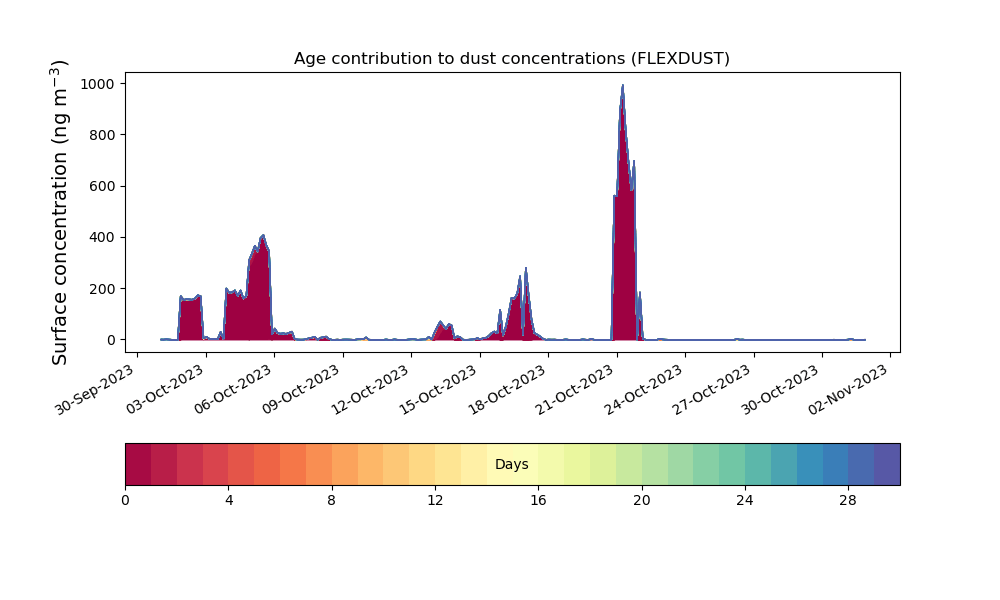 Age contribution to dust concentrations (FLEXDUST)

Surface concentration (ng m$^{-3}$)

1000
800
600
400
200
0

30-Sep-2023
03-Oct-2023
06-Oct-2023
09-Oct-2023
12-Oct-2023
15-Oct-2023
18-Oct-2023
21-Oct-2023
24-Oct-2023
27-Oct-2023
30-Oct-2023
02-Nov-2023

Days

0
4
8
12
16
20
24
28